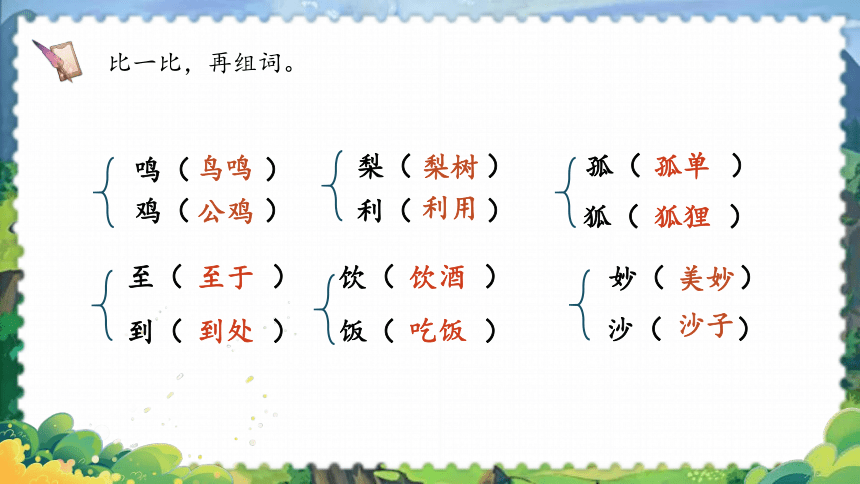 比一比，再组词。

鸣（鸟鸣）
鸡（公鸡）

梨（梨树）
利（利用）

孤（孤单）
狐（狐狸）

至（至于）
到（到处）

饮（饮酒）
饭（吃饭）

妙（美妙）
沙（沙子）